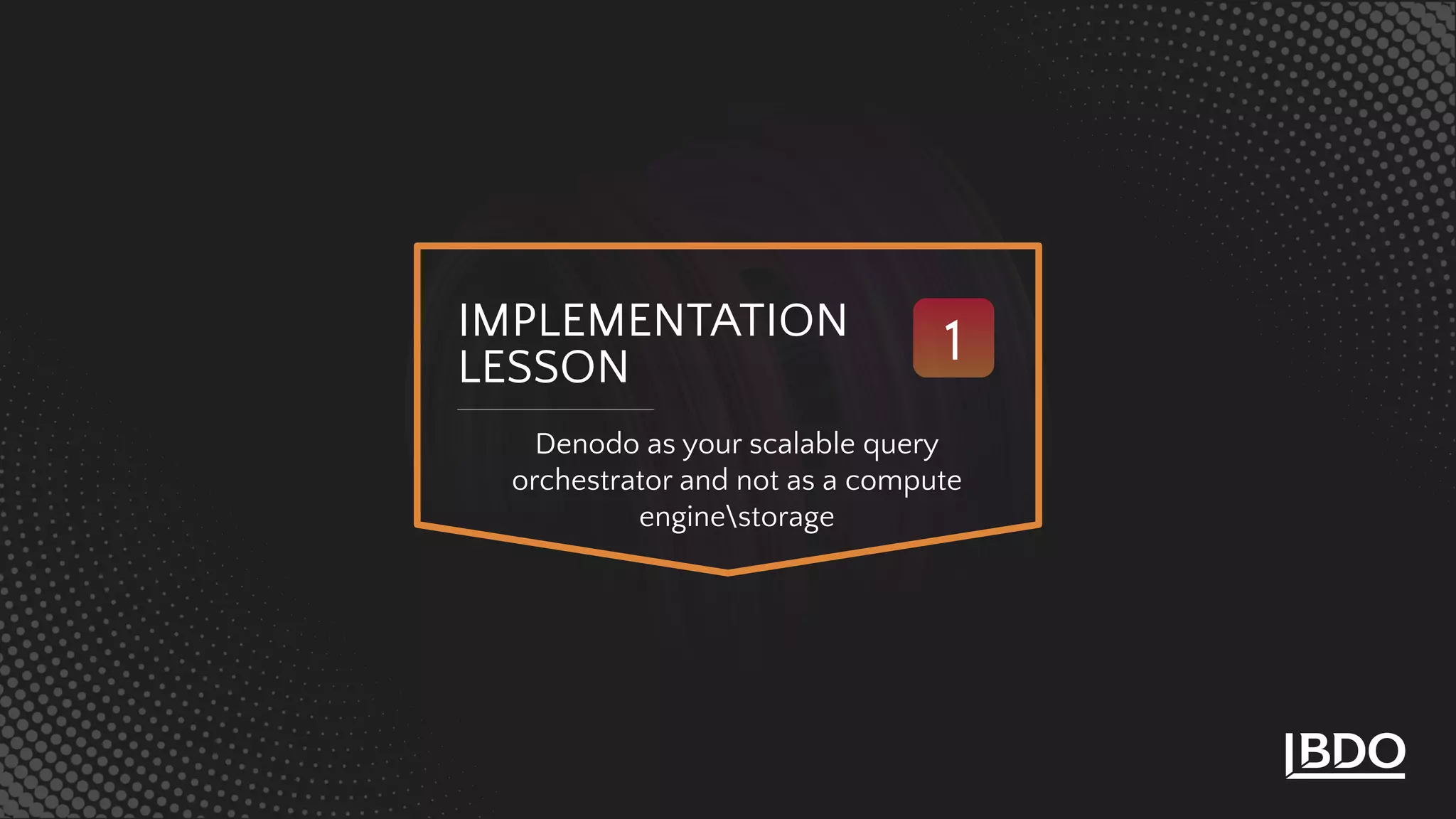 IMPLEMENTATION LESSON

1

Denodo as your scalable query orchestrator and not as a compute engine\storage

BDO